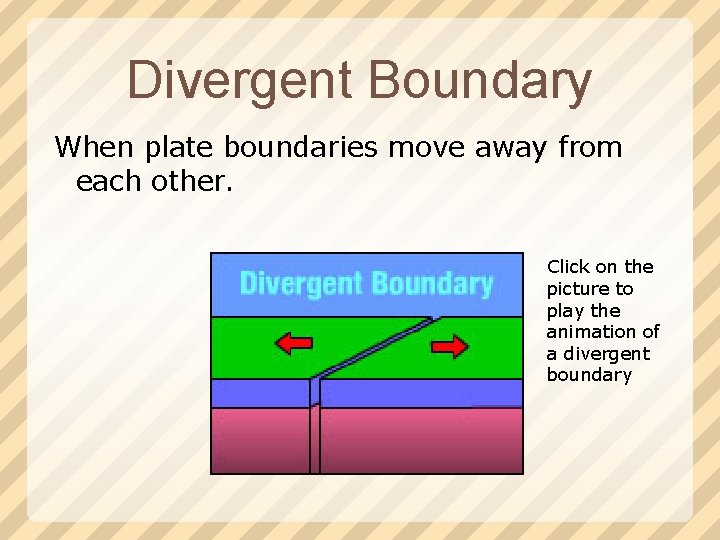 Divergent Boundary

When plate boundaries move away from each other.

Divergent Boundary

Click on the picture to play the animation of a divergent boundary